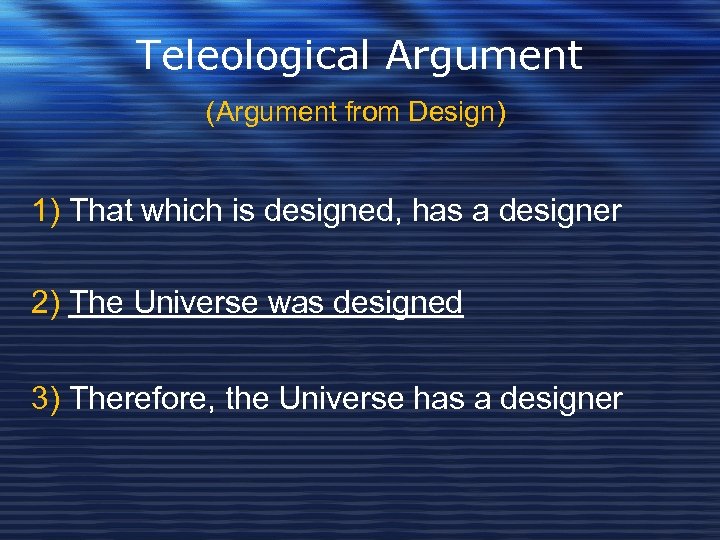 Teleological Argument

(Argument from Design)

1) That which is designed, has a designer

2) The Universe was designed

3) Therefore, the Universe has a designer